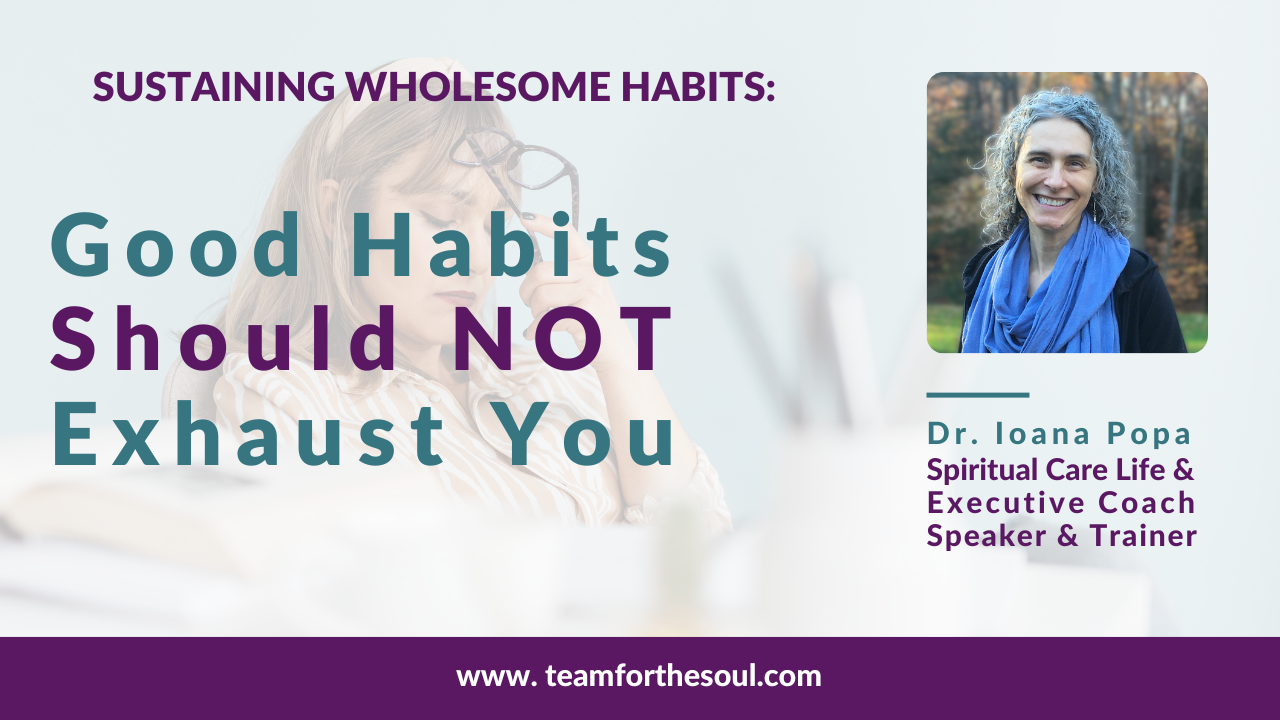 SUSTAINING WHOLESOME HABITS:

Good Habits Should NOT Exhaust You

Dr. Ioana Popa
Spiritual Care Life & Executive Coach
Speaker & Trainer

www. teamforthesoul.com